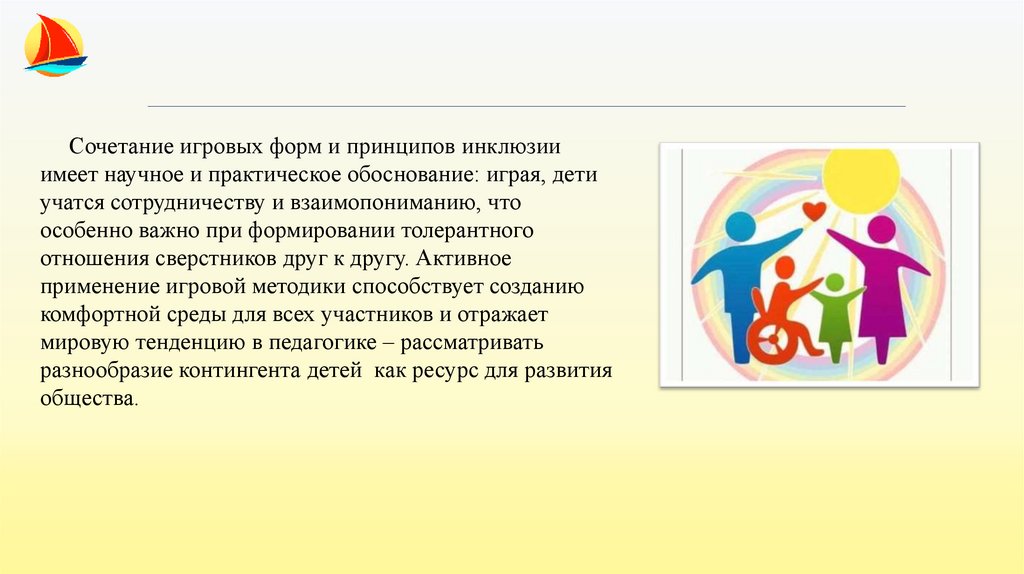 Сочетание игровых форм и принципов инклюзии имеет научное и практическое обоснование: играя, дети учатся сотрудничеству и взаимопониманию, что особенно важно при формировании толерантного отношения сверстников друг к другу. Активное применение игровой методики способствует созданию комфортной среды для всех участников и отражает мировую тенденцию в педагогике – рассматривать разнообразие контингента детей как ресурс для развития общества.